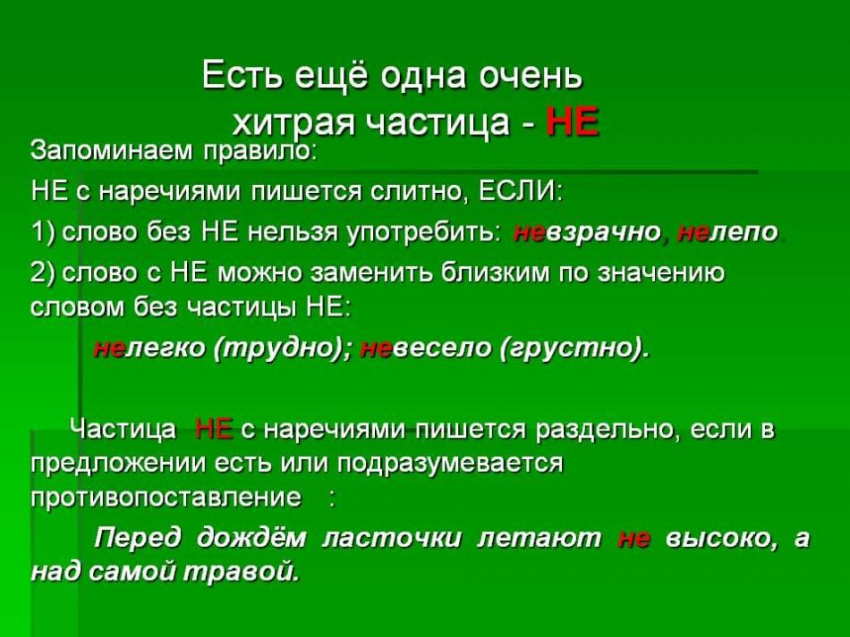 Есть ещё одна очень хитрая частица - НЕ

Запоминаем правило:

НЕ с наречиями пишется слитно, ЕСЛИ:

1) слово без НЕ нельзя употребить: невзрачно, нелепо.

2) слово с НЕ можно заменить близким по значению словом без частицы НЕ:

нелегко (трудно); невесело (грустно).

Частица НЕ с наречиями пишется раздельно, если в предложении есть или подразумевается противопоставление :

Перед дождём ласточки летают не высоко, а над самой травой.